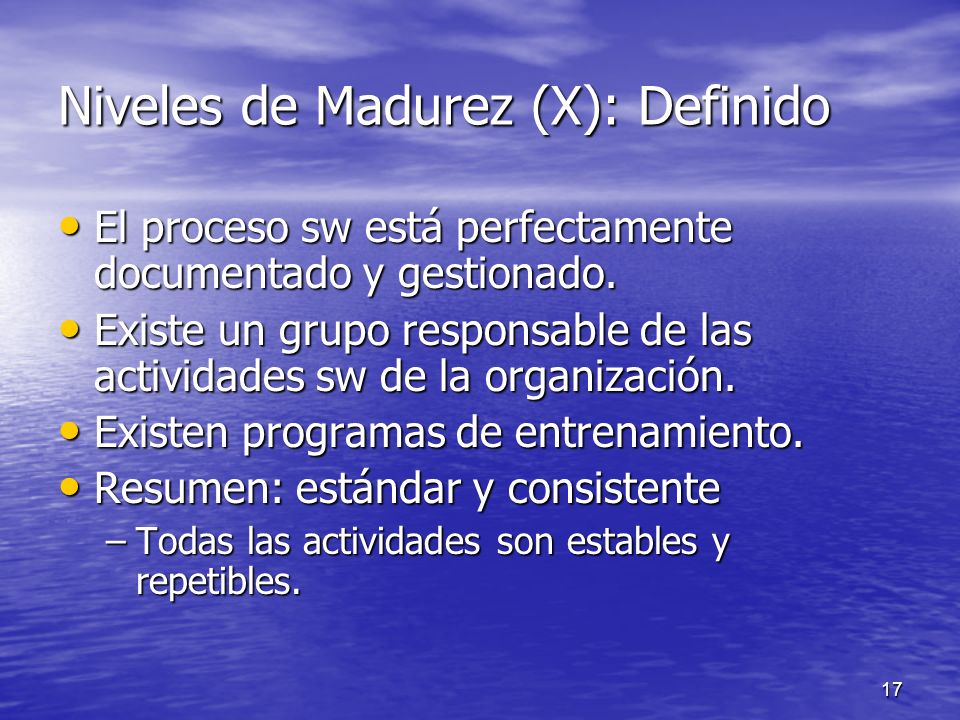 Niveles de Madurez (X): Definido

• El proceso sw está perfectamente documentado y gestionado.
• Existe un grupo responsable de las actividades sw de la organización.
• Existen programas de entrenamiento.
• Resumen: estándar y consistente
– Todas las actividades son estables y repetibles.

17